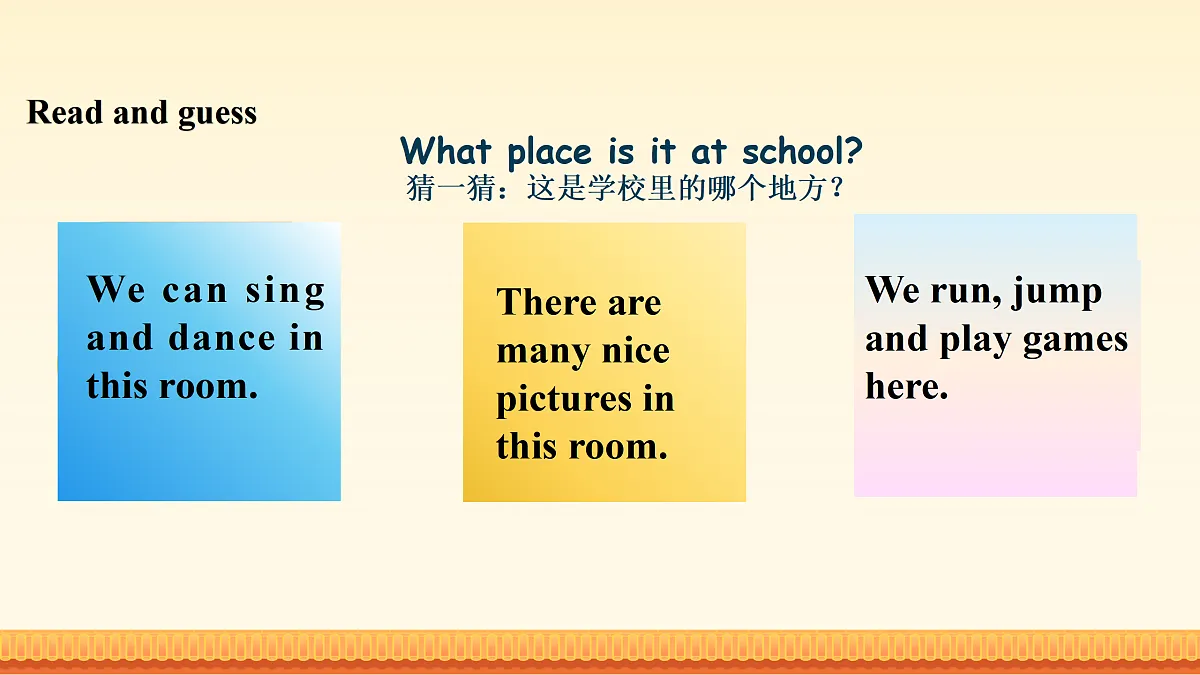 Read and guess

What place is it at school?
猜一猜：这是学校里的哪个地方？

We can sing and dance in this room.

There are many nice pictures in this room.

We run, jump and play games here.